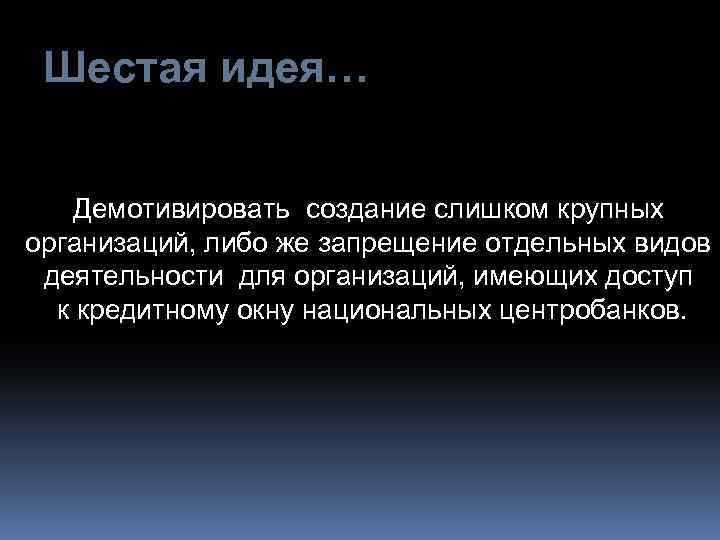 Шестая идея…

Демотивировать создание слишком крупных организаций, либо же запрещение отдельных видов деятельности для организаций, имеющих доступ к кредитному окну национальных центробанков.